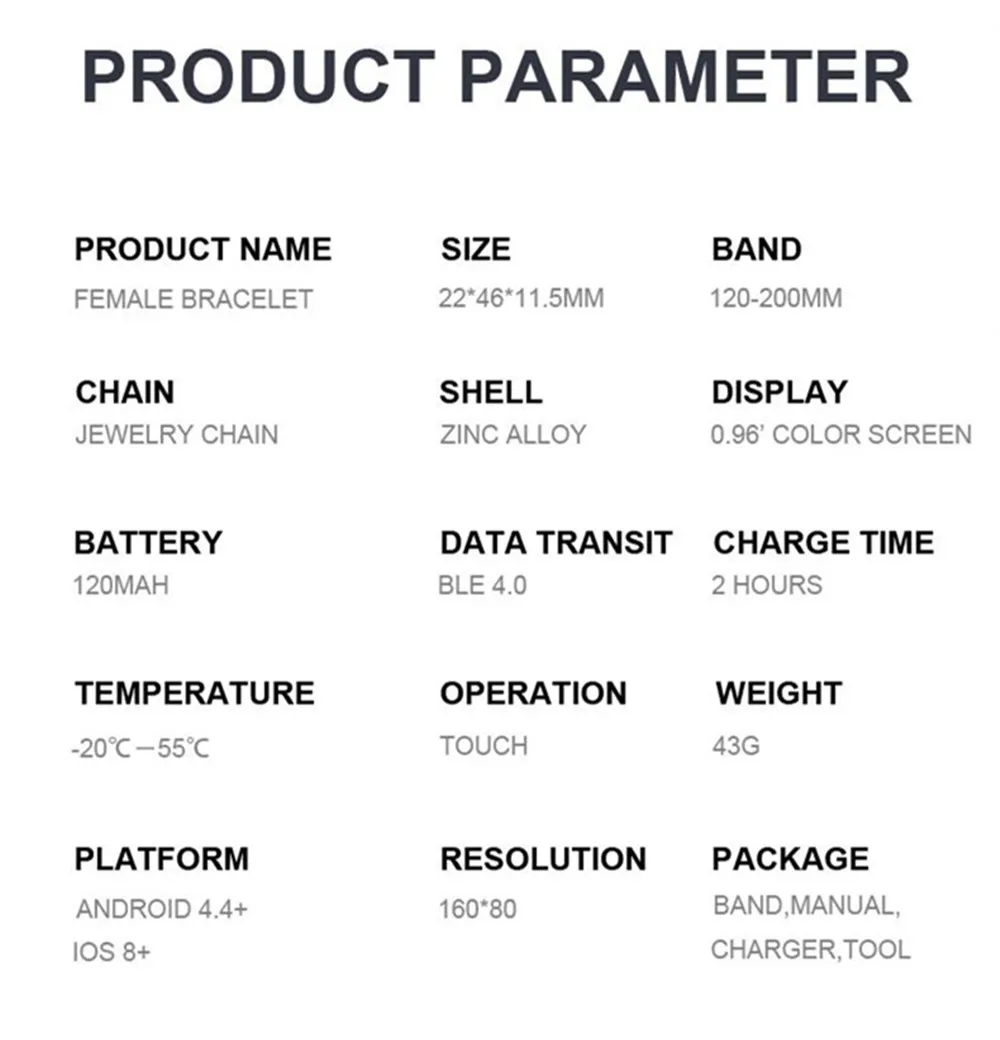 PRODUCT PARAMETER

PRODUCT NAME
FEMALE BRACELET

SIZE
22*46*11.5MM

BAND
120-200MM

CHAIN
JEWELRY CHAIN

SHELL
ZINC ALLOY

DISPLAY
0.96' COLOR SCREEN

BATTERY
120MAH

DATA TRANSIT
BLE 4.0

CHARGE TIME
2 HOURS

TEMPERATURE
-20℃—55℃

OPERATION
TOUCH

WEIGHT
43G

PLATFORM
ANDROID 4.4+
IOS 8+

RESOLUTION
160*80

PACKAGE
BAND,MANUAL,
CHARGER,TOOL